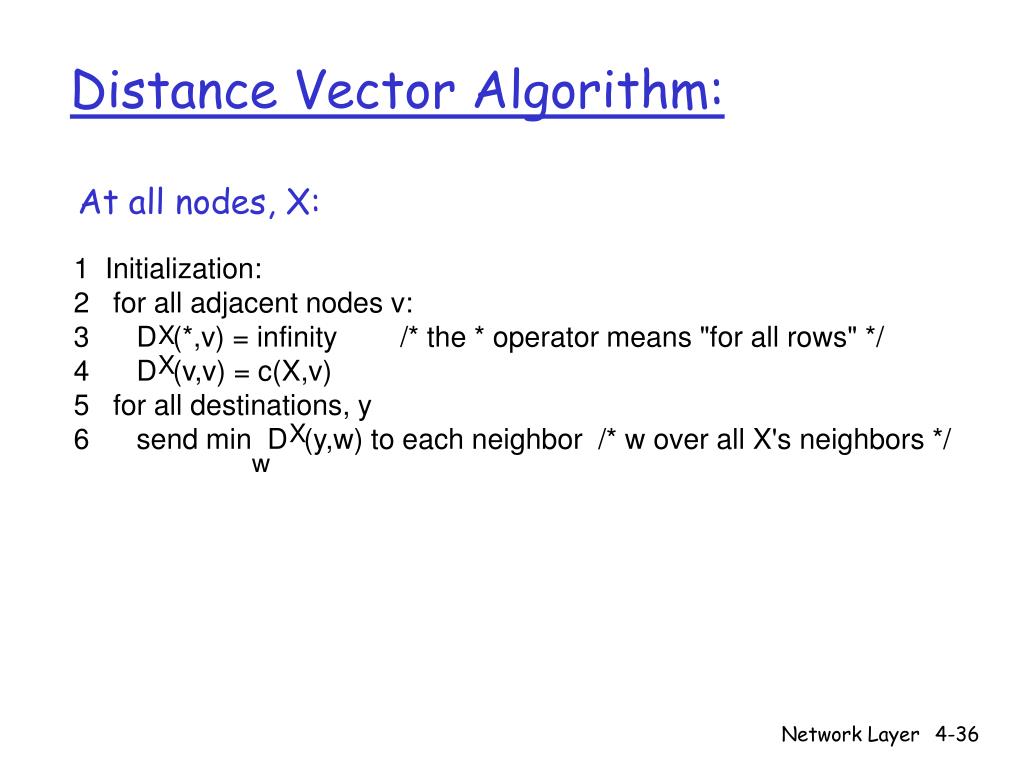 Distance Vector Algorithm:

At all nodes, X:

1 Initialization:
2 for all adjacent nodes v:
3 $D^X(*,v)$ = infinity /* the * operator means "for all rows" */
4 $D^X(v,v) = c(X,v)$
5 for all destinations, y
6 send $\min_w D^X(y,w)$ to each neighbor /* w over all X's neighbors */

Network Layer 4-36